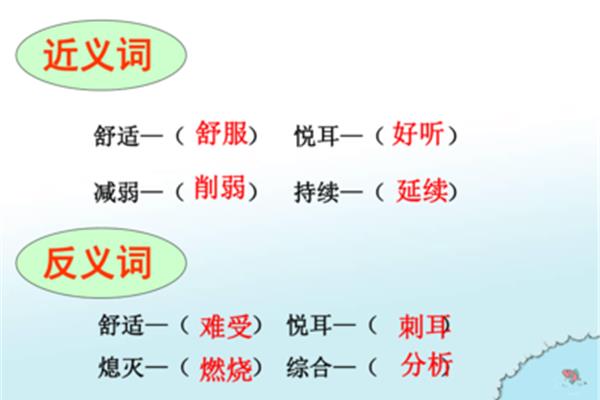 近义词

舒适—（舒服） 悦耳—（好听）

减弱—（削弱） 持续—（延续）

反义词

舒适—（难受） 悦耳—（刺耳）

熄灭—（燃烧） 综合—（分析）